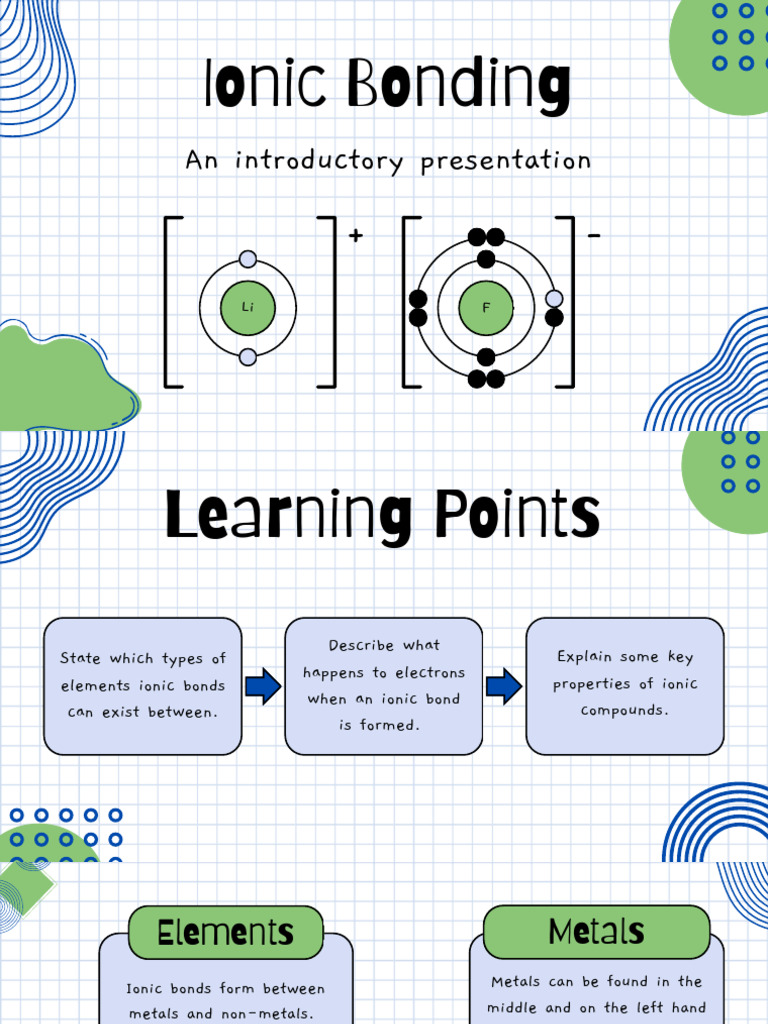 Ionic Bonding

An introductory presentation

Li

+

F

−

Learning Points

State which types of elements ionic bonds can exist between.

Describe what happens to electrons when an ionic bond is formed.

Explain some key properties of ionic compounds.

Elements

Ionic bonds form between metals and non-metals.

Metals

Metals can be found in the middle and on the left hand